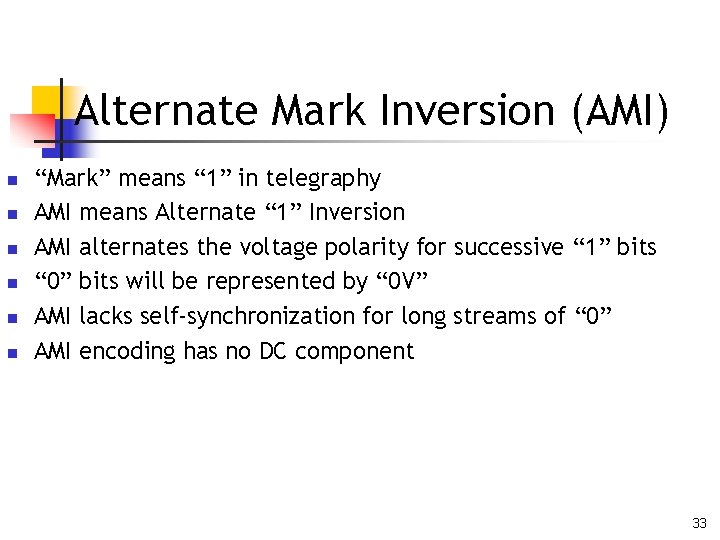 Alternate Mark Inversion (AMI)

- “Mark” means “1” in telegraphy
- AMI means Alternate “1” Inversion
- AMI alternates the voltage polarity for successive “1” bits
- “0” bits will be represented by “0V”
- AMI lacks self-synchronization for long streams of “0”
- AMI encoding has no DC component

33